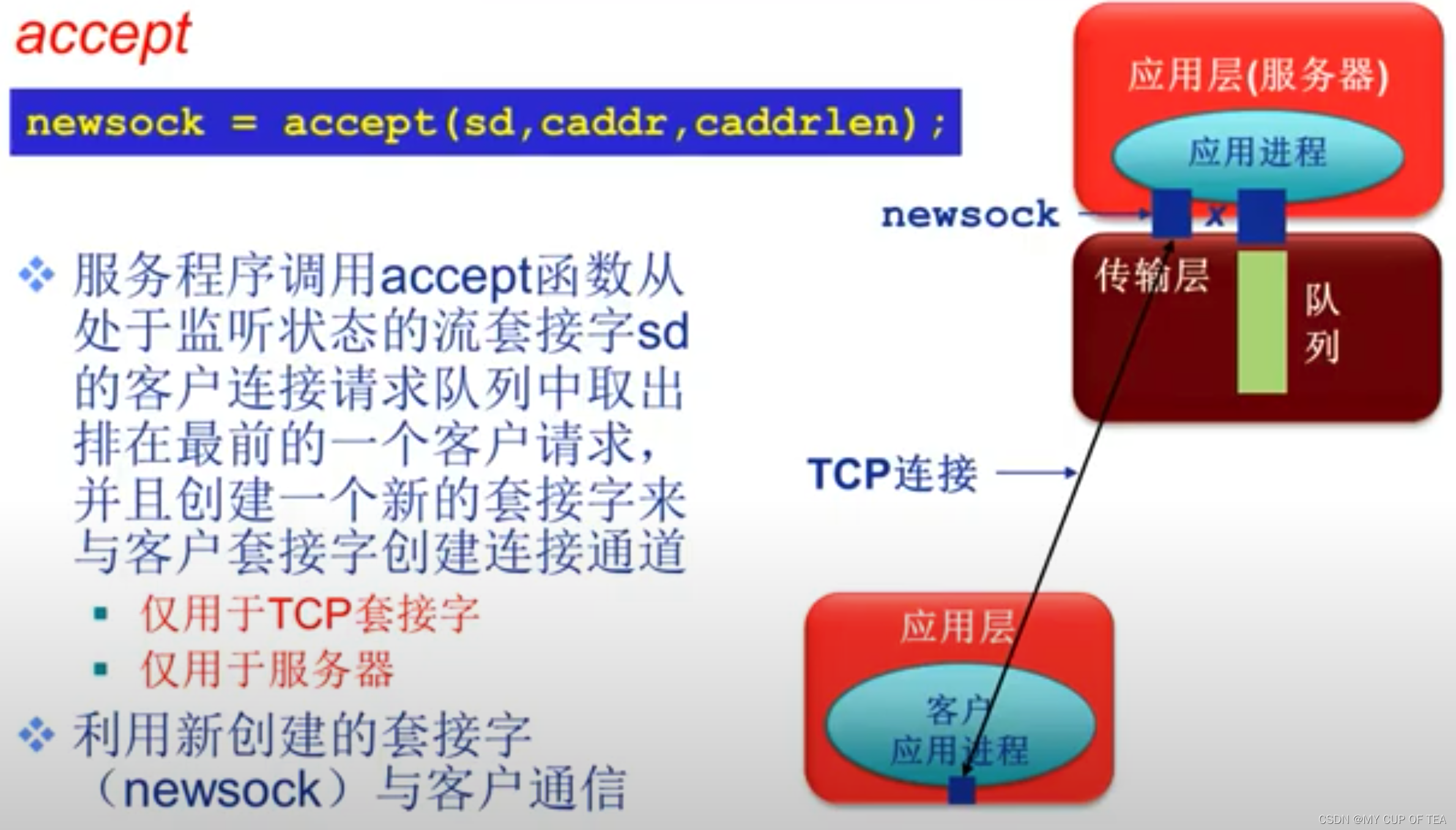 accept

newsock = accept(sd,caddr,caddrlen);

❖ 服务程序调用accept函数从处于监听状态的流套接字sd的客户连接请求队列中取出排在最前的一个客户请求，并且创建一个新的套接字来与客户套接字创建连接通道

▪ 仅用于TCP套接字

▪ 仅用于服务器

❖ 利用新创建的套接字（newsock）与客户通信

应用层(服务器)

应用进程

newsock

x

传输层

队列

TCP连接

应用层

客户应用进程

CSDN @MY CUP OF TEA